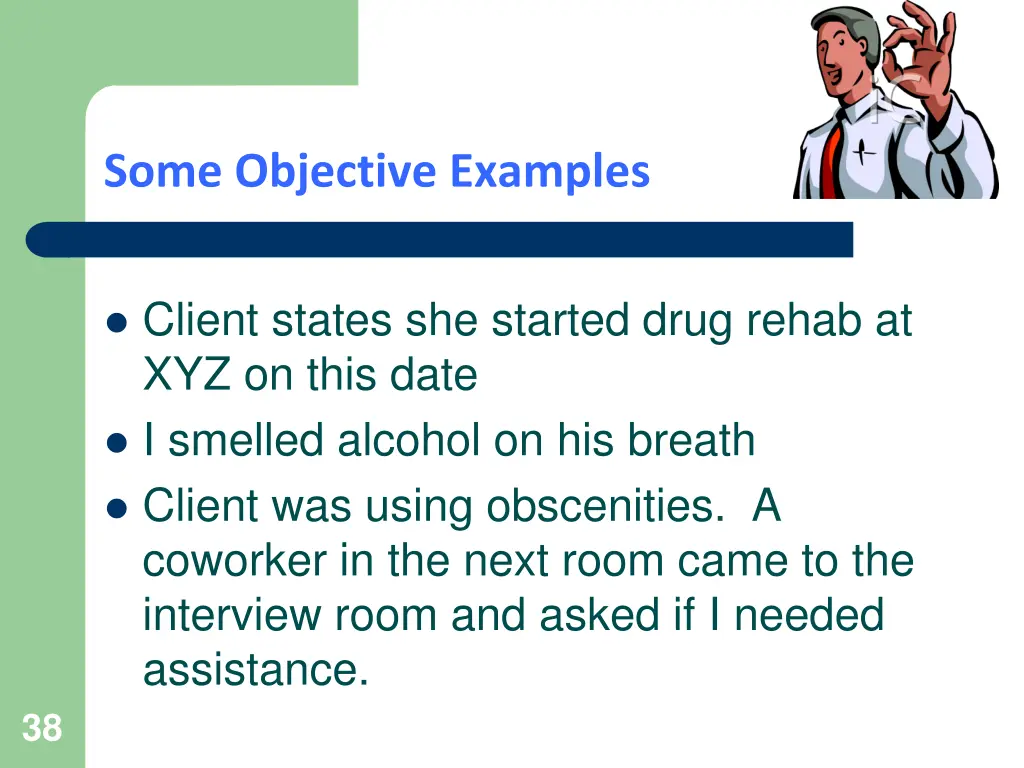 Some Objective Examples

- Client states she started drug rehab at XYZ on this date
- I smelled alcohol on his breath
- Client was using obscenities.  A coworker in the next room came to the interview room and asked if I needed assistance.

38